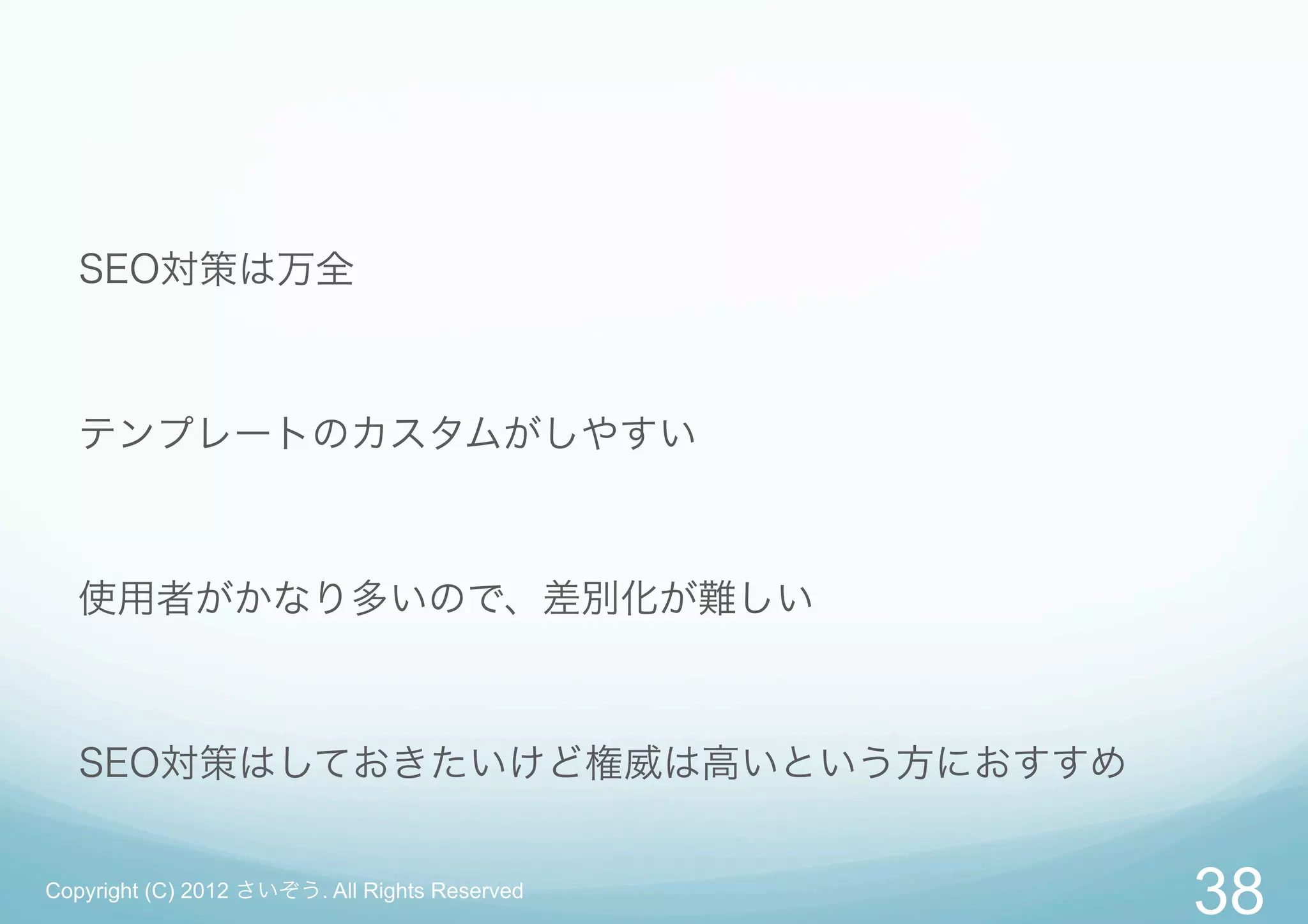 SEO対策は万全

テンプレートのカスタムがしやすい

使用者がかなり多いので、差別化が難しい

SEO対策はしておきたいけど権威は高いという方におすすめ

Copyright (C) 2012 さいぞう. All Rights Reserved

38